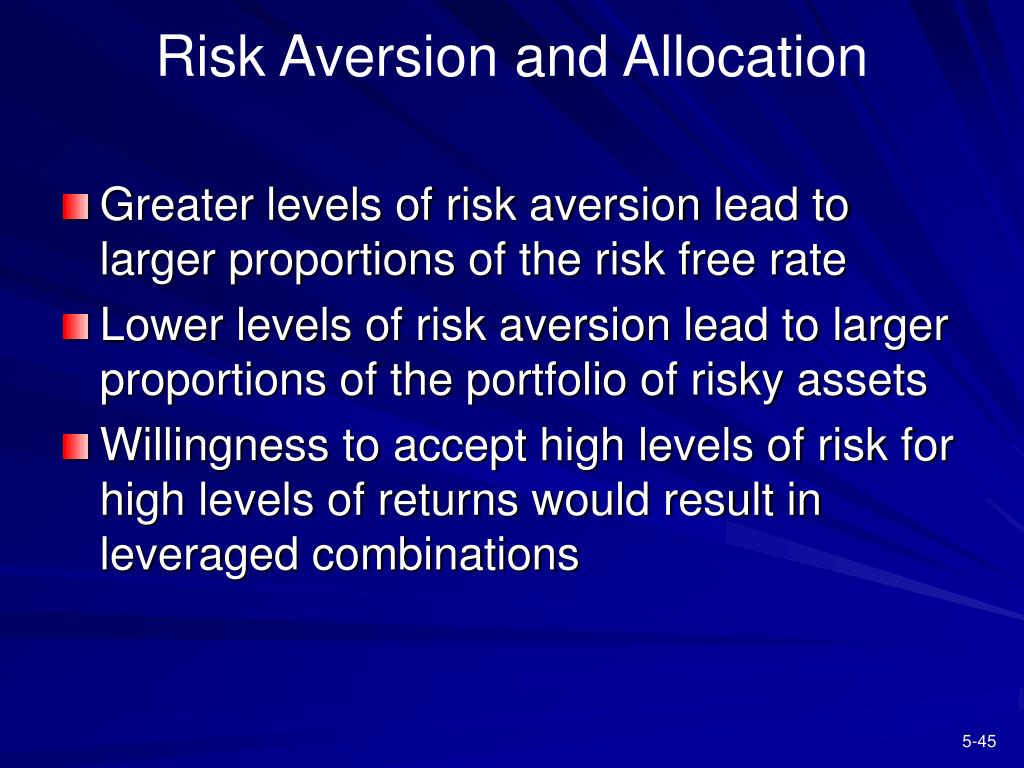 Risk Aversion and Allocation

Greater levels of risk aversion lead to larger proportions of the risk free rate

Lower levels of risk aversion lead to larger proportions of the portfolio of risky assets

Willingness to accept high levels of risk for high levels of returns would result in leveraged combinations

5-45